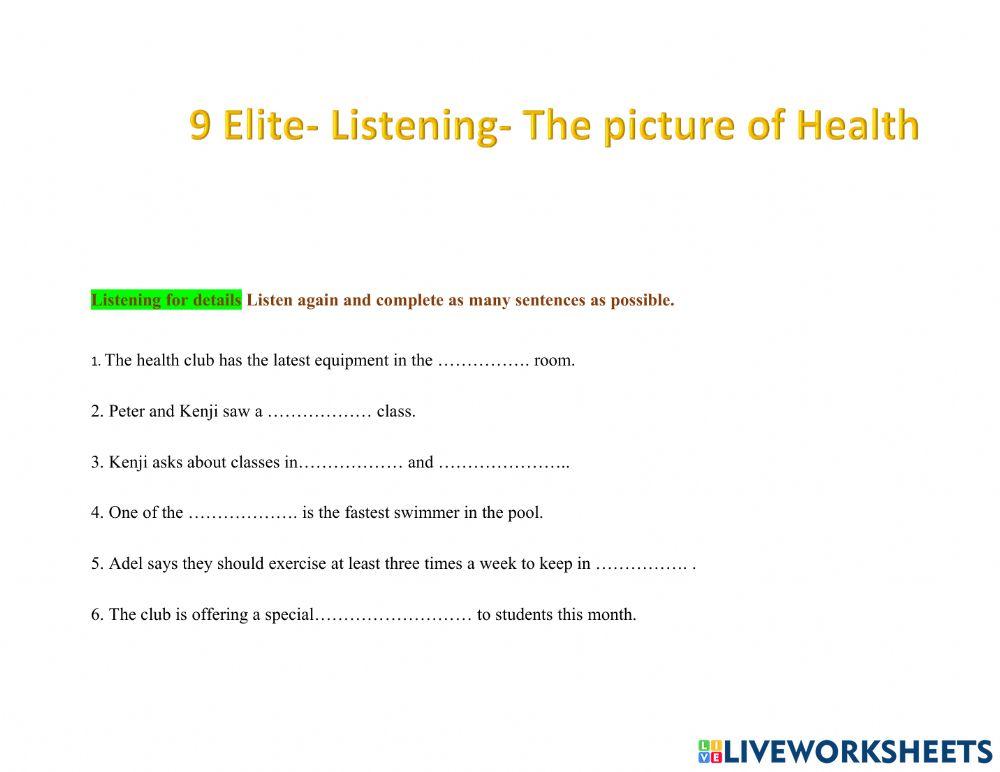 9 Elite- Listening- The picture of Health

Listening for details Listen again and complete as many sentences as possible.

1. The health club has the latest equipment in the ……………. room.

2. Peter and Kenji saw a ……………… class.

3. Kenji asks about classes in……………… and …………………..

4. One of the ………………. is the fastest swimmer in the pool.

5. Adel says they should exercise at least three times a week to keep in ……………. .

6. The club is offering a special……………………… to students this month.

LIVEWORKSHEETS